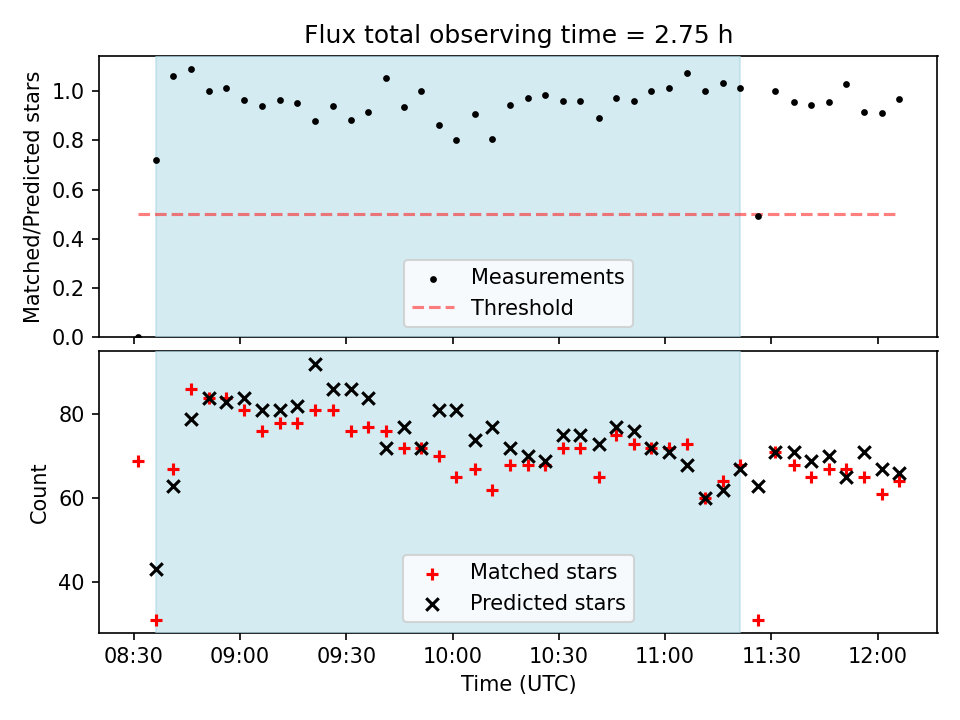 Flux total observing time = 2.75 h

Matched/Predicted stars

1.0
0.8
0.6
0.4
0.2
0.0

Measurements
Threshold

Count

80
60
40

Matched stars
Predicted stars

08:30
09:00
09:30
10:00
10:30
11:00
11:30
12:00

Time (UTC)